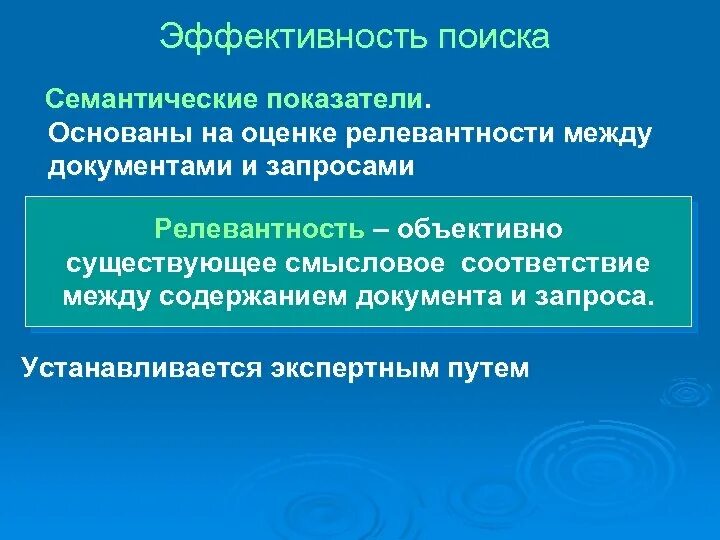 Эффективность поиска

Семантические показатели. Основаны на оценке релевантности между документами и запросами

Релевантность – объективно существующее смысловое соответствие между содержанием документа и запроса.

Устанавливается экспертным путем